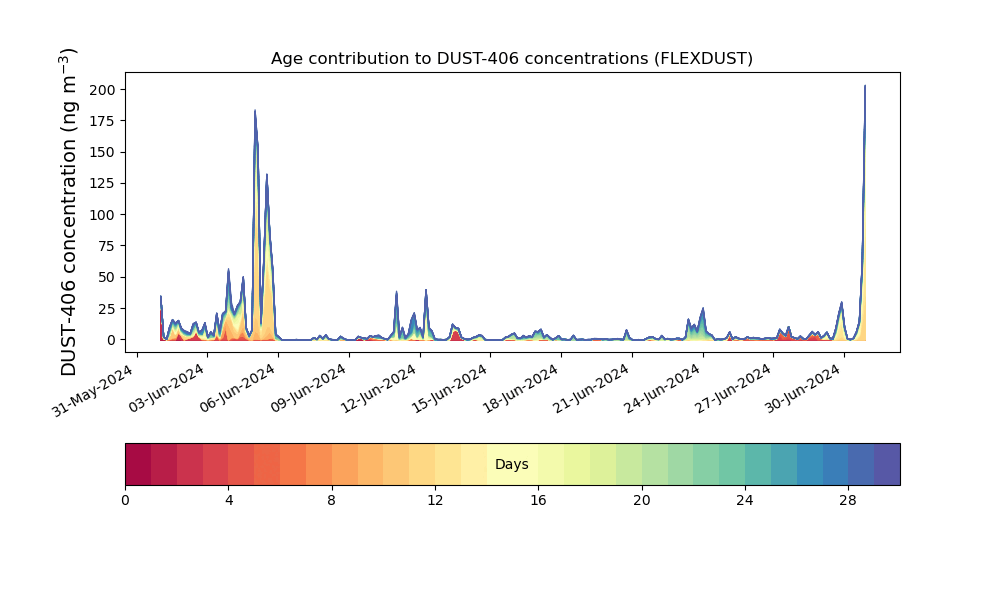 Age contribution to DUST-406 concentrations (FLEXDUST)

DUST-406 concentration (ng m$^{-3}$)

200
175
150
125
100
75
50
25
0

31-May-2024
03-Jun-2024
06-Jun-2024
09-Jun-2024
12-Jun-2024
15-Jun-2024
18-Jun-2024
21-Jun-2024
24-Jun-2024
27-Jun-2024
30-Jun-2024

Days

0
4
8
12
16
20
24
28